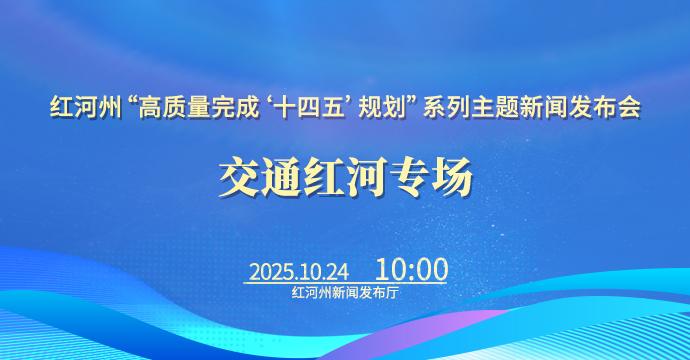 红河州“高质量完成‘十四五’规划”系列主题新闻发布会

交通红河专场

2025.10.24 10:00
红河州新闻发布厅